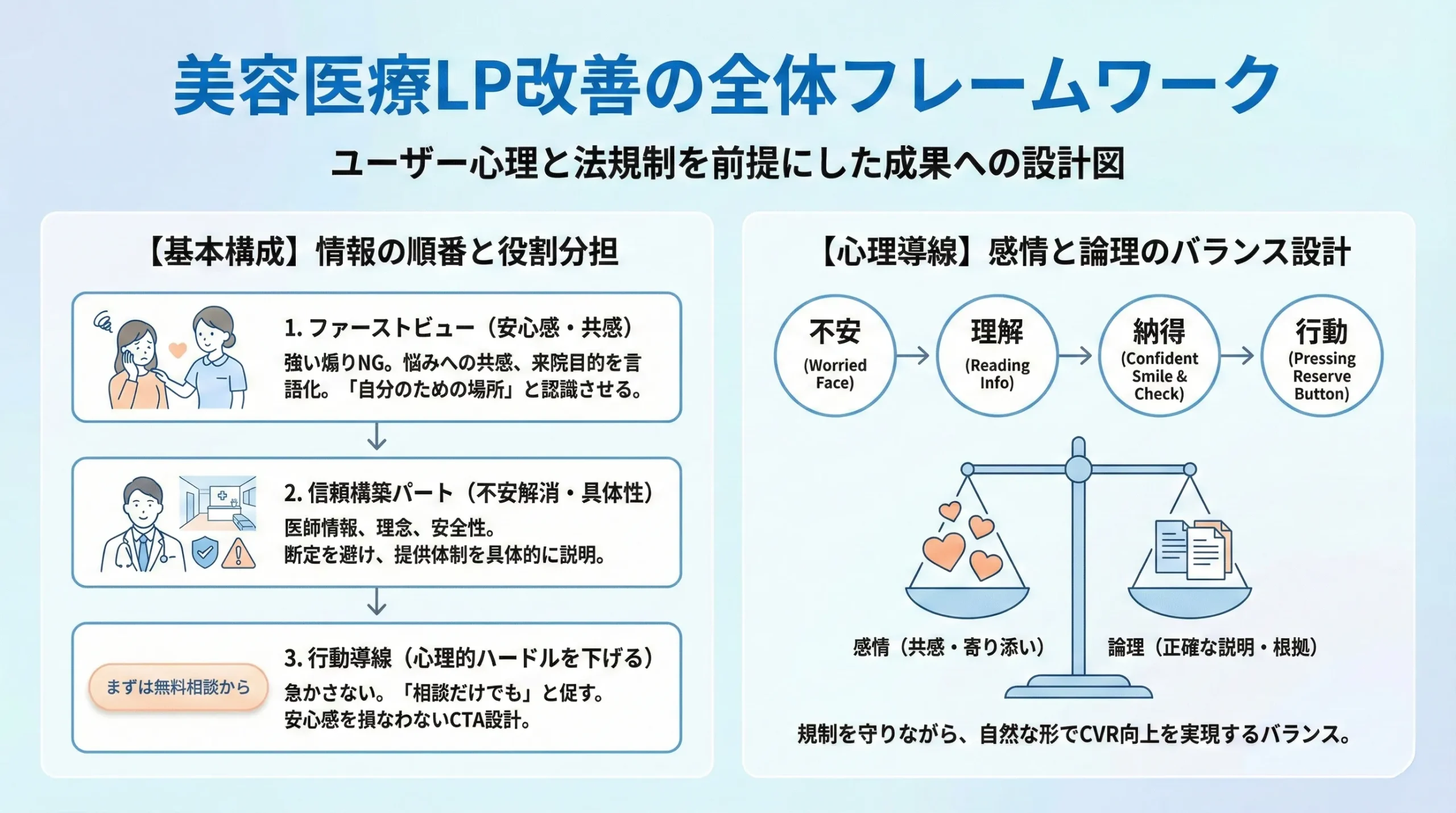 美容医療LP改善の全体フレームワーク

ユーザー心理と法規制を前提にした成果への設計図

【基本構成】情報の順番と役割分担

1. ファーストビュー（安心感・共感）
強い煽りNG。悩みへの共感、来院目的を言語化。「自分のための場所」と認識させる。

2. 信頼構築パート（不安解消・具体性）
医師情報、理念、安全性。
断定を避け、提供体制を具体的に説明。

まずは無料相談から

3. 行動導線（心理的ハードルを下げる）
急かさない。「相談だけでも」と促す。
安心感を損なわないCTA設計。

【心理導線】感情と論理のバランス設計

不安 (Worried Face)
理解 (Reading Info)
納得 (Confident Smile & Check)
行動 (Pressing Reserve Button)

感情（共感・寄り添い）
論理（正確な説明・根拠）

規制を守りながら、自然な形でCVR向上を実現するバランス。